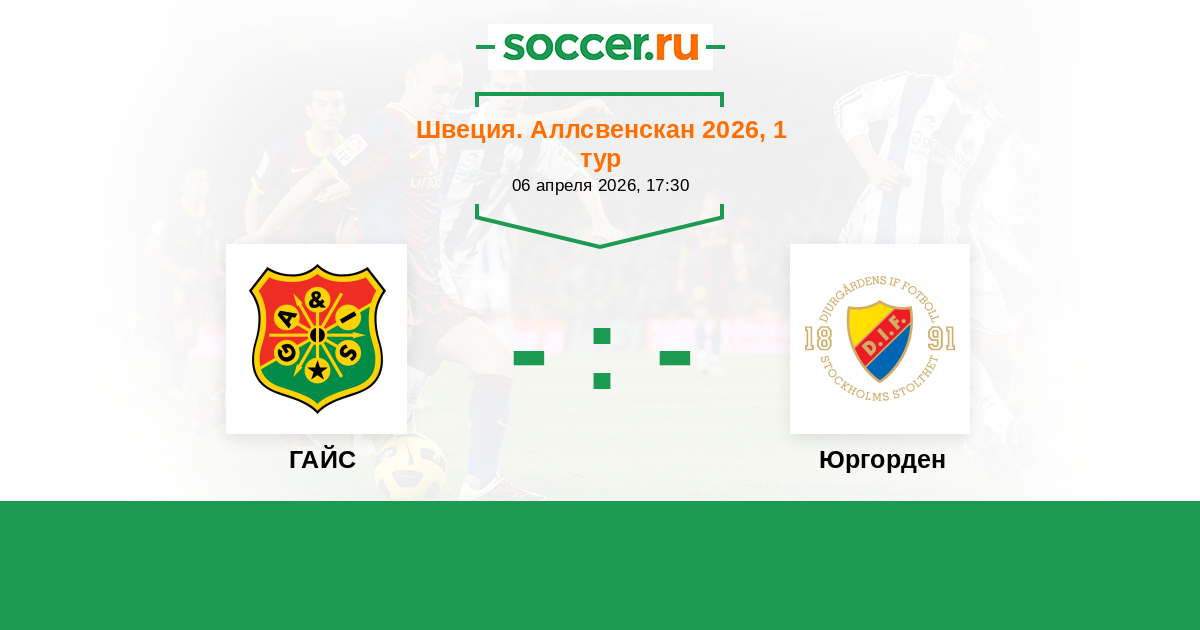 soccer.ru

Швеция. Аллсвенскан 2026, 1 тур
06 апреля 2026, 17:30

G A & I S

- : -

DJURGÅRDENS IF FOTBOLL
18 D.I.F. 91
STOCKHOLMS STOLTHET

ГАЙС

Юргорден